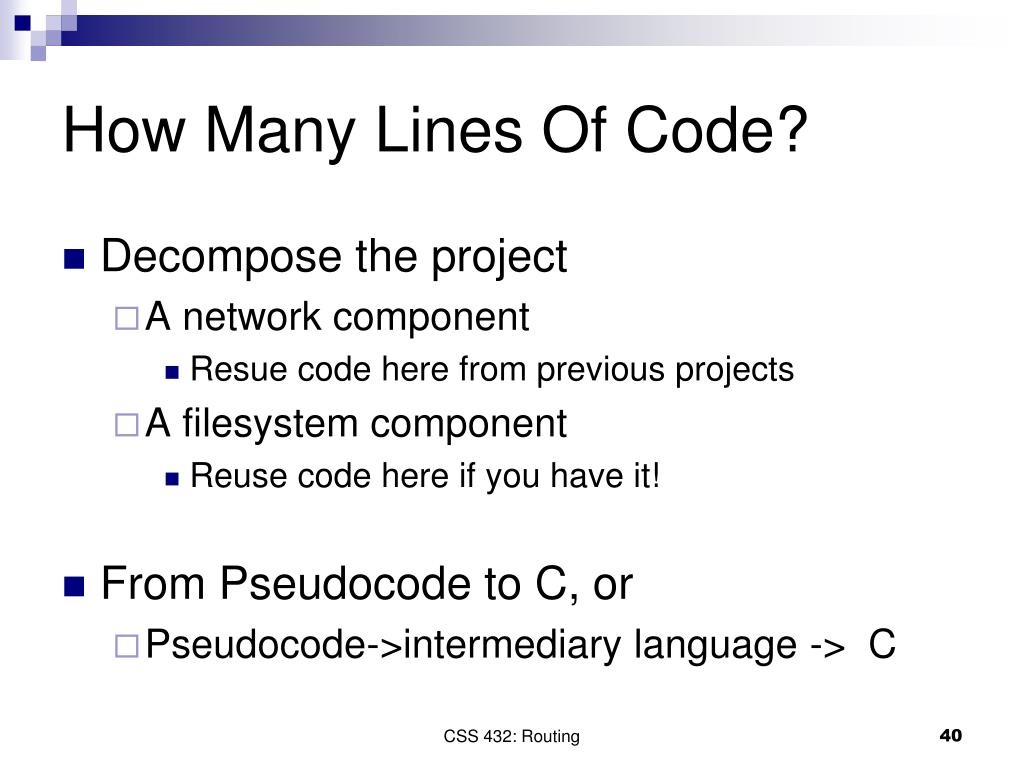 How Many Lines Of Code?

Decompose the project

A network component

Resue code here from previous projects

A filesystem component

Reuse code here if you have it!

From Pseudocode to C, or

Pseudocode->intermediary language -> C

CSS 432: Routing

40